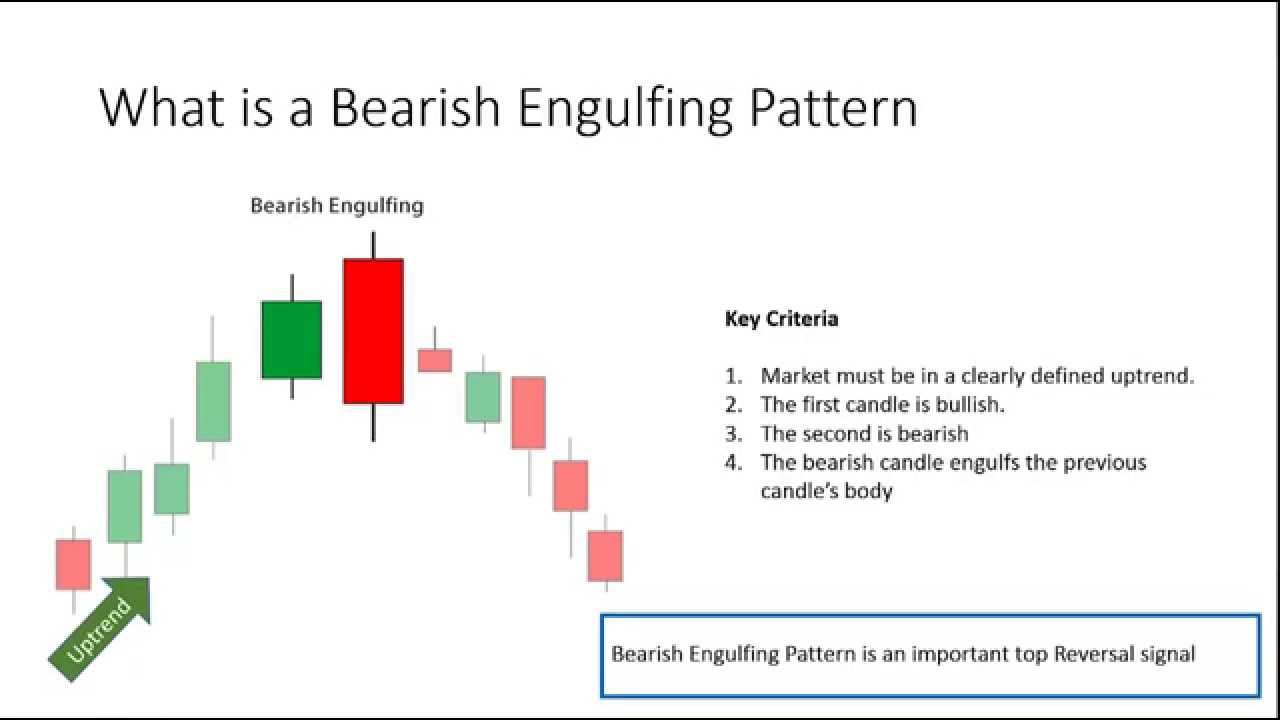 What is a Bearish Engulfing Pattern

Bearish Engulfing

Uptrend

Key Criteria

1. Market must be in a clearly defined uptrend.
2. The first candle is bullish.
3. The second is bearish
4. The bearish candle engulfs the previous candle's body

Bearish Engulfing Pattern is an important top Reversal signal